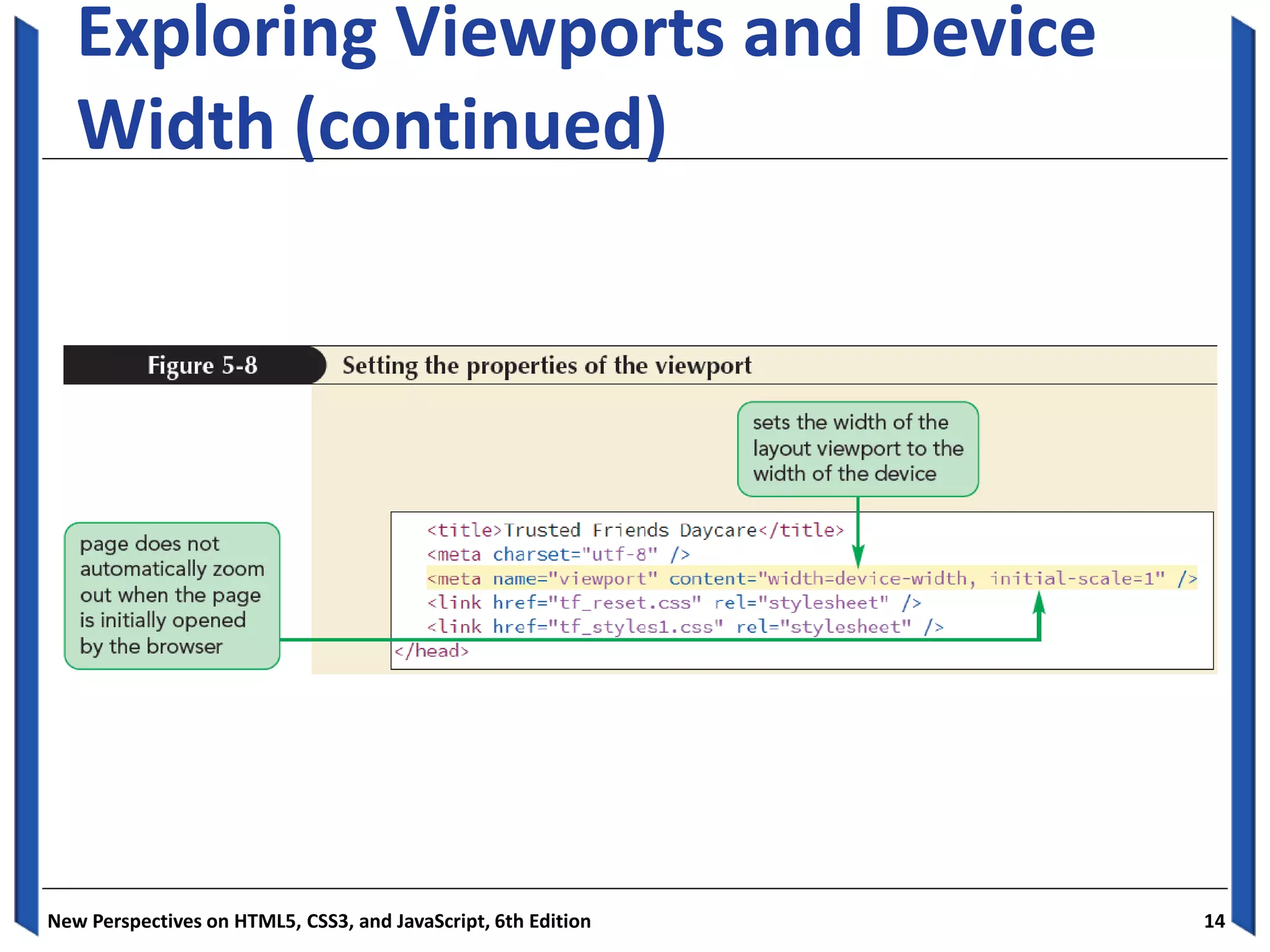 Exploring Viewports and Device Width (continued)

Figure 5-8 Setting the properties of the viewport

sets the width of the layout viewport to the width of the device

page does not automatically zoom out when the page is initially opened by the browser

<title>Trusted Friends Daycare</title>
<meta charset="utf-8" />
<meta name="viewport" content="width=device-width, initial-scale=1" />
<link href="tf_reset.css" rel="stylesheet" />
<link href="tf_styles1.css" rel="stylesheet" />
</head>

New Perspectives on HTML5, CSS3, and JavaScript, 6th Edition

14